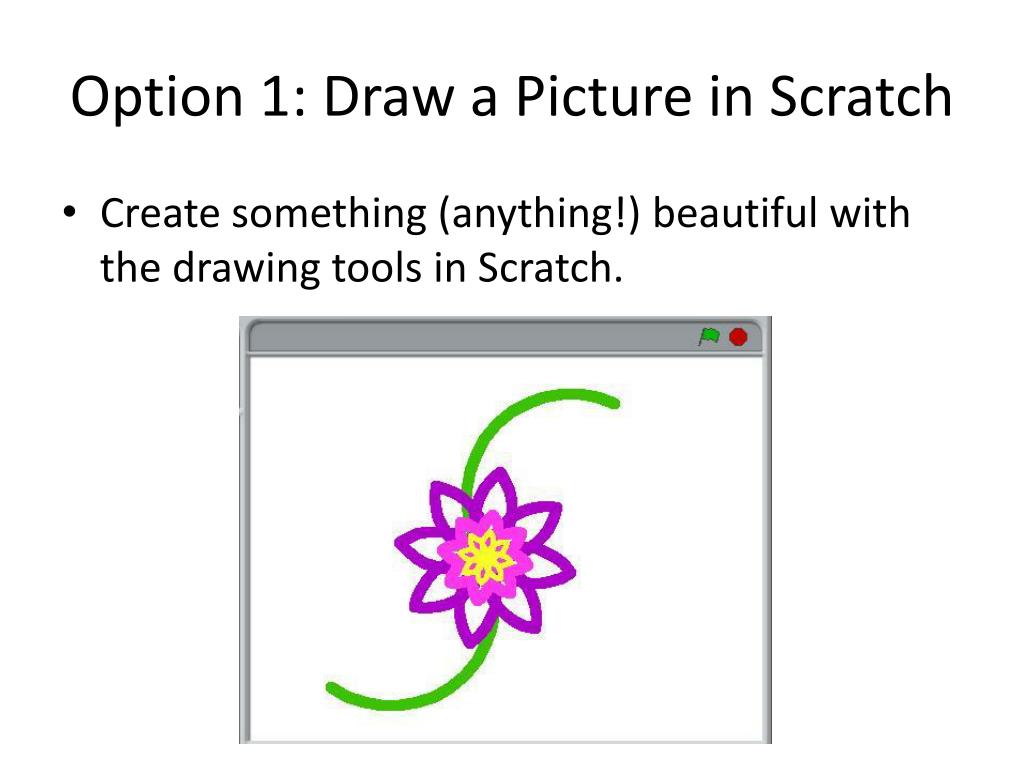 Option 1: Draw a Picture in Scratch

• Create something (anything!) beautiful with the drawing tools in Scratch.